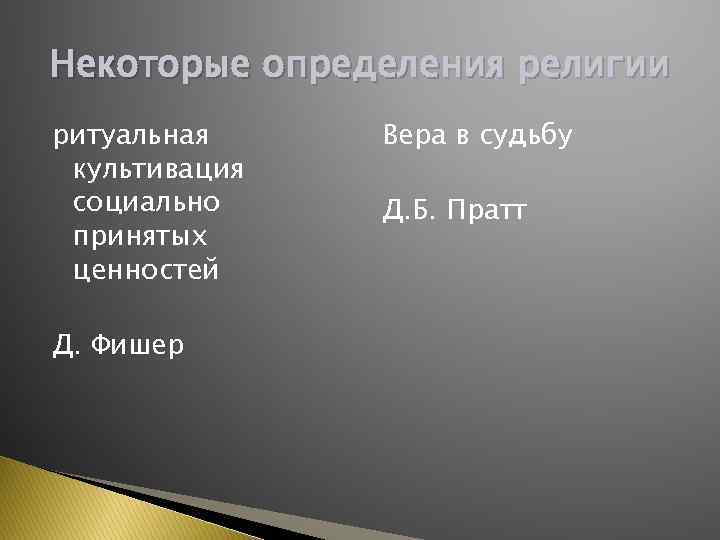 Некоторые определения религии

ритуальная культивация социально принятых ценностей

Д. Фишер

Вера в судьбу

Д.Б. Пратт